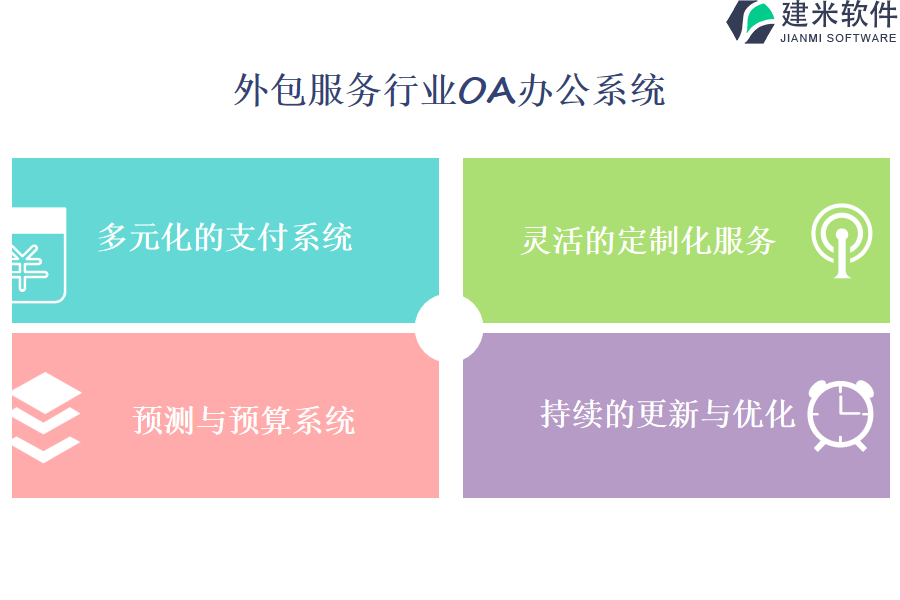 建米软件
JIANMI SOFTWARE

外包服务行业OA办公系统

多元化的支付系统

灵活的定制化服务

预测与预算系统

持续的更新与优化